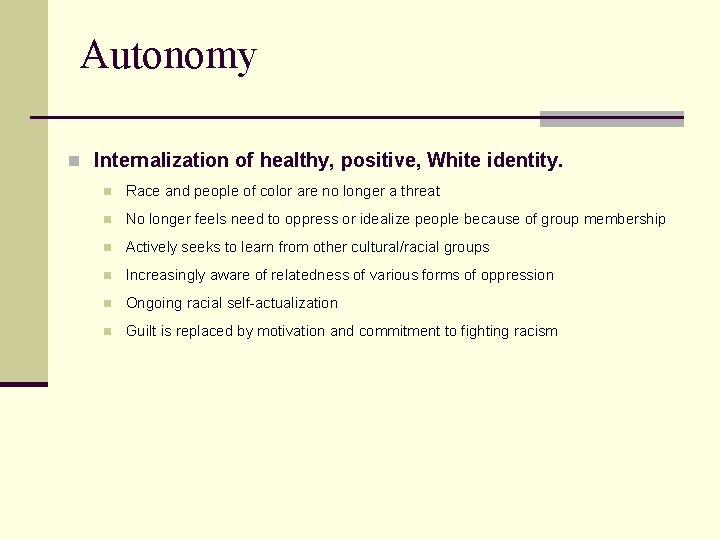 Autonomy

Internalization of healthy, positive, White identity.

Race and people of color are no longer a threat

No longer feels need to oppress or idealize people because of group membership

Actively seeks to learn from other cultural/racial groups

Increasingly aware of relatedness of various forms of oppression

Ongoing racial self-actualization

Guilt is replaced by motivation and commitment to fighting racism